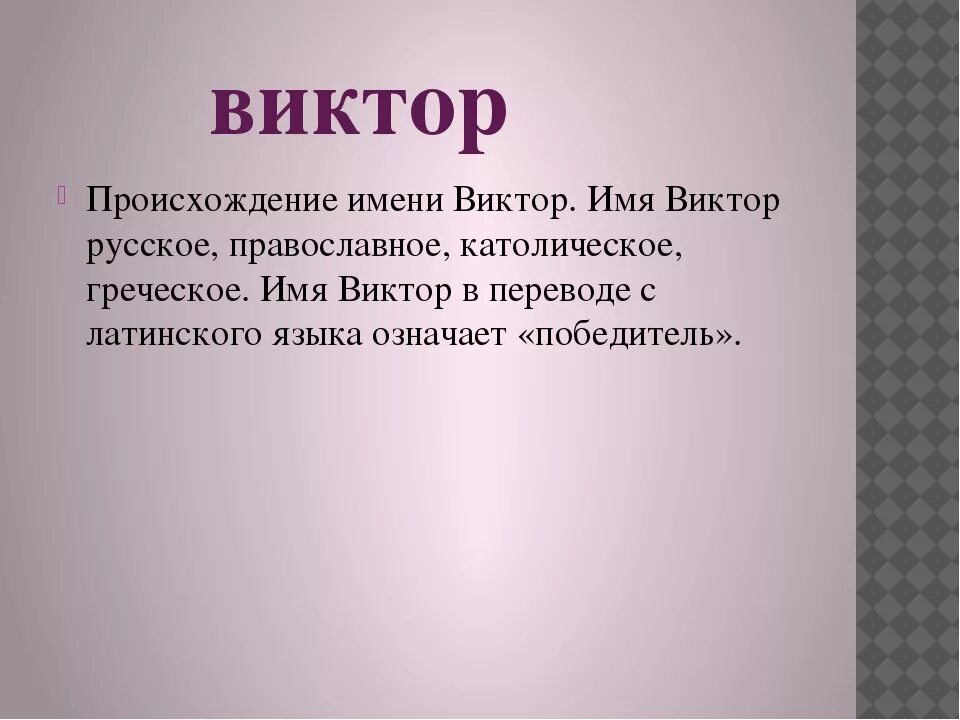 виктор

Происхождение имени Виктор. Имя Виктор русское, православное, католическое, греческое. Имя Виктор в переводе с латинского языка означает «победитель».